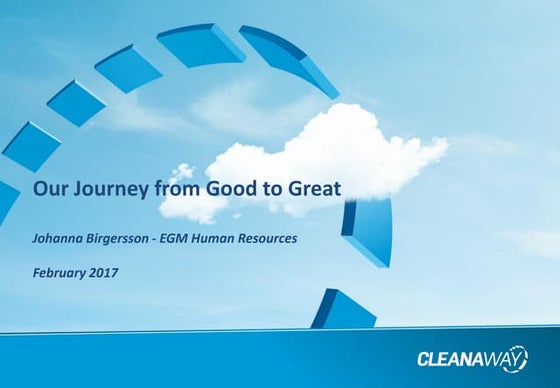 Our Journey from Good to Great

Johanna Birgersson - EGM Human Resources

February 2017

CLEANAWAY